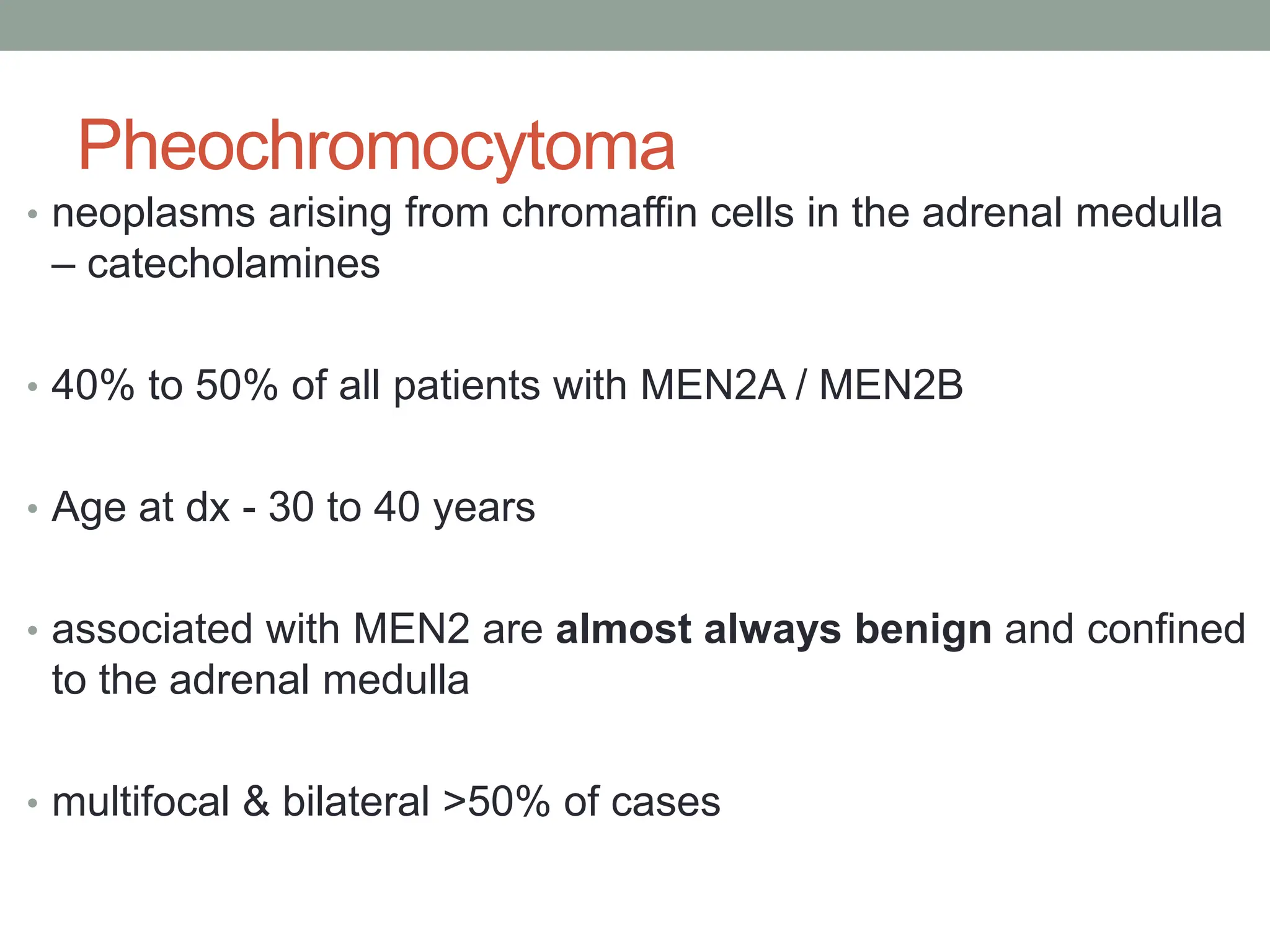 Pheochromocytoma

• neoplasms arising from chromaffin cells in the adrenal medulla – catecholamines

• 40% to 50% of all patients with MEN2A / MEN2B

• Age at dx - 30 to 40 years

• associated with MEN2 are almost always benign and confined to the adrenal medulla

• multifocal & bilateral >50% of cases